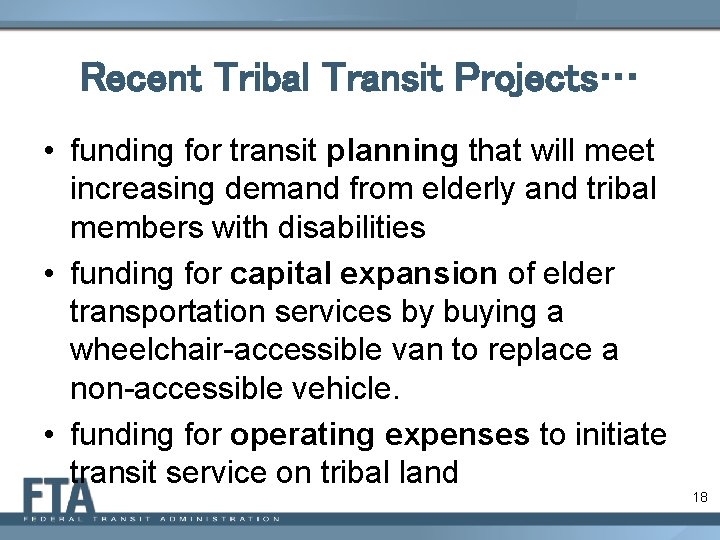 Recent Tribal Transit Projects…

• funding for transit planning that will meet increasing demand from elderly and tribal members with disabilities

• funding for capital expansion of elder transportation services by buying a wheelchair-accessible van to replace a non-accessible vehicle.

• funding for operating expenses to initiate transit service on tribal land

FTA
FEDERAL TRANSIT ADMINISTRATION

18